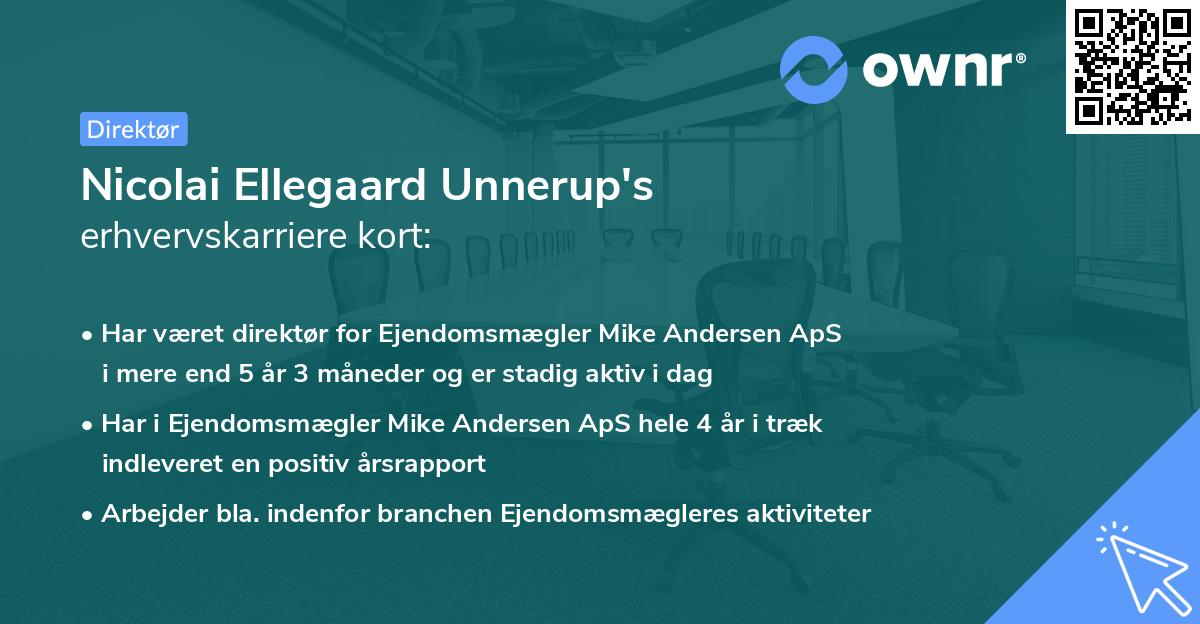 ownr®

Direktør

Nicolai Ellegaard Unnerup's
erhvervskarriere kort:

• Har været direktør for Ejendomsmægler Mike Andersen ApS i mere end 5 år 3 måneder og er stadig aktiv i dag

• Har i Ejendomsmægler Mike Andersen ApS hele 4 år i træk indleveret en positiv årsrapport

• Arbejder bla. indenfor branchen Ejendomsmægleres aktiviteter